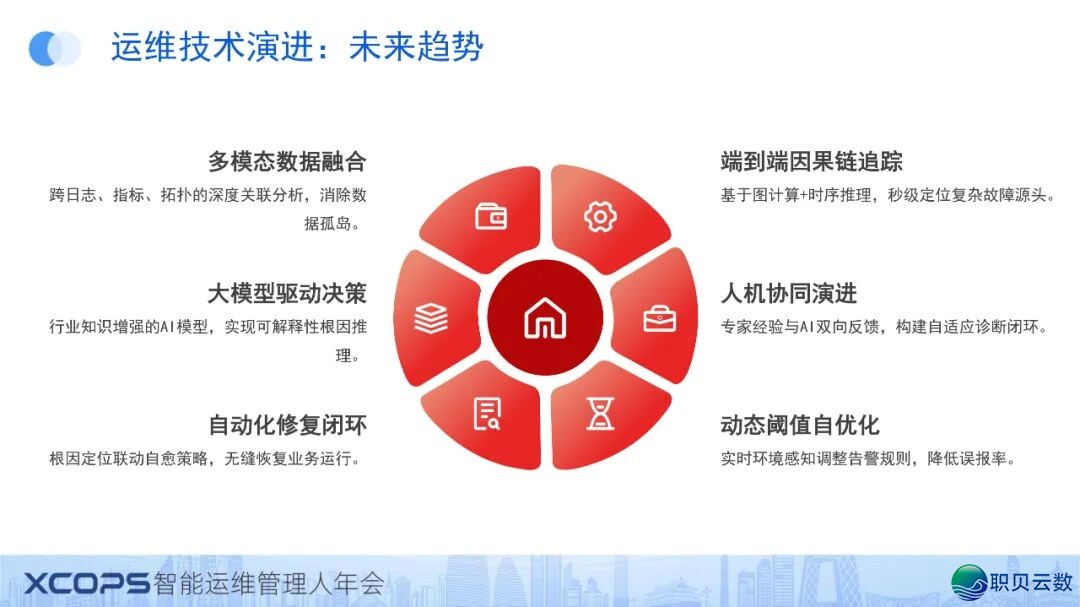 运维技术演进：未来趋势

多模态数据融合
跨日志、指标、拓扑的深度关联分析，消除数据孤岛。

大模型驱动决策
行业知识增强的AI模型，实现可解释性根因推理。

自动化修复闭环
根因定位联动自愈策略，无缝恢复业务运行。

端到端因果链追踪
基于图计算+时序推理，秒级定位复杂故障源头。

人机协同演进
专家经验与AI双向反馈，构建自适应诊断闭环。

动态阈值自优化
实时环境感知调整告警规则，降低误报率。

XCOPS智能运维管理人年会
职贝云数